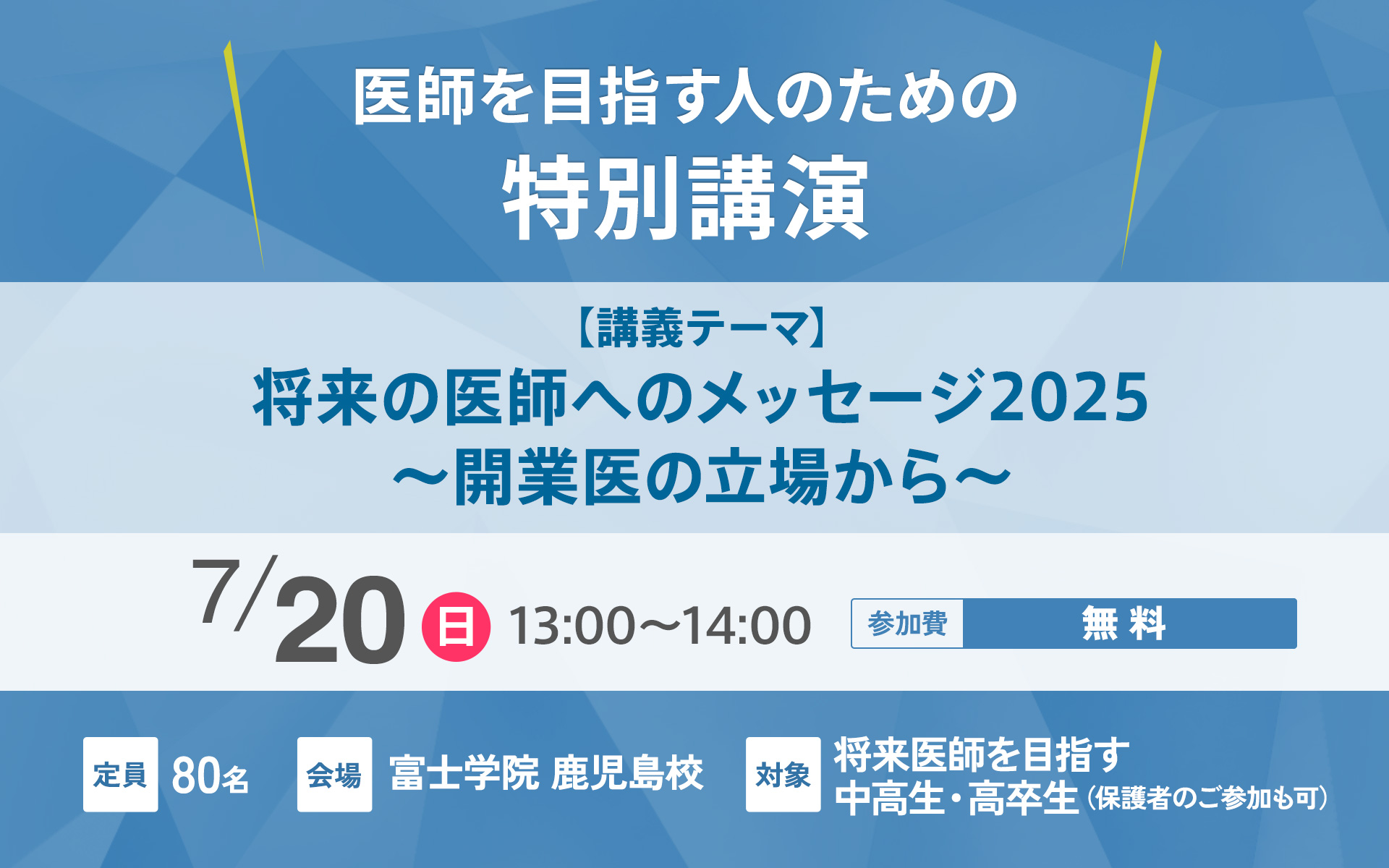 医師を目指す人のための
特別講演

【講義テーマ】
将来の医師へのメッセージ2025
～開業医の立場から～

7/20 日 13:00～14:00

参加費 無料

定員 80名

会場 富士学院 鹿児島校

対象 将来医師を目指す中高生・高卒生（保護者のご参加も可）